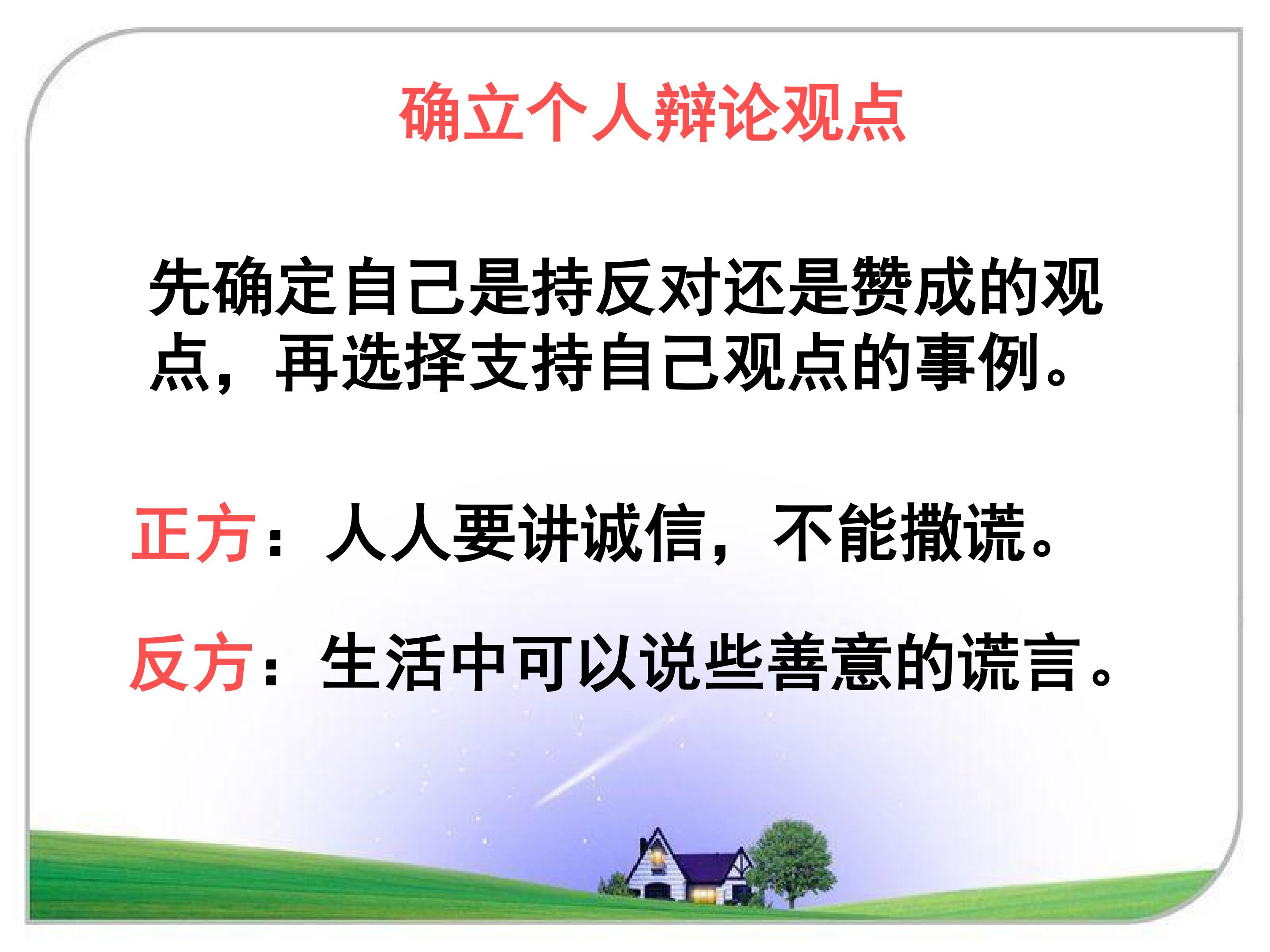 确立个人辩论观点

先确定自己是持反对还是赞成的观点，再选择支持自己观点的事例。

正方：人人要讲诚信，不能撒谎。

反方：生活中可以说些善意的谎言。